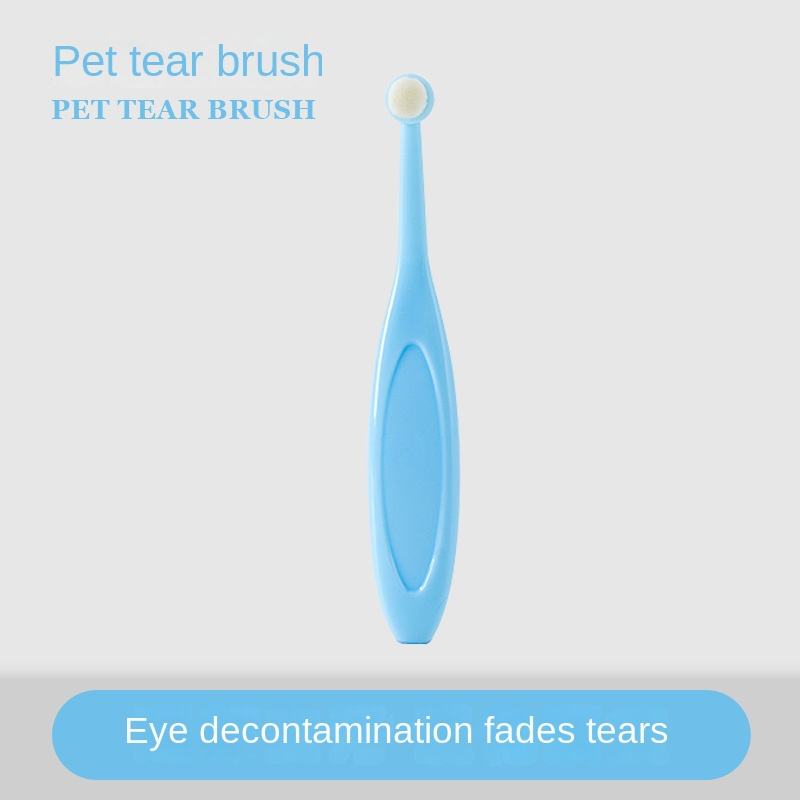 Pet tear brush
PET TEAR BRUSH

Eye decontamination fades tears